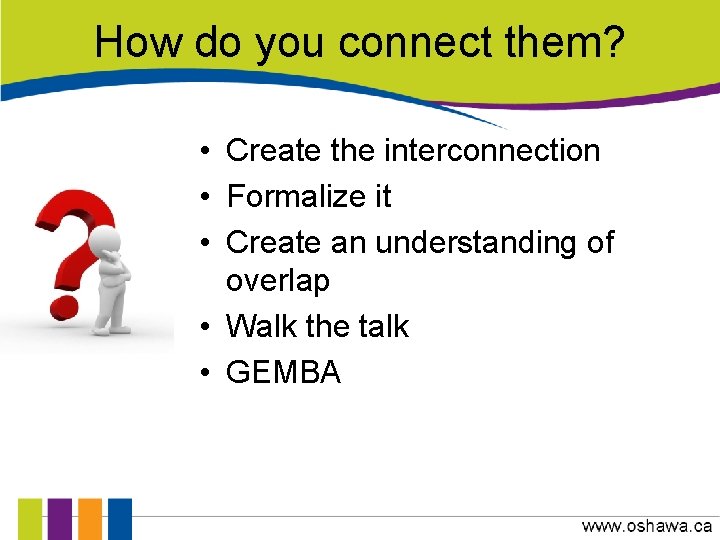 How do you connect them?

• Create the interconnection
• Formalize it
• Create an understanding of overlap
• Walk the talk
• GEMBA

www.oshawa.ca